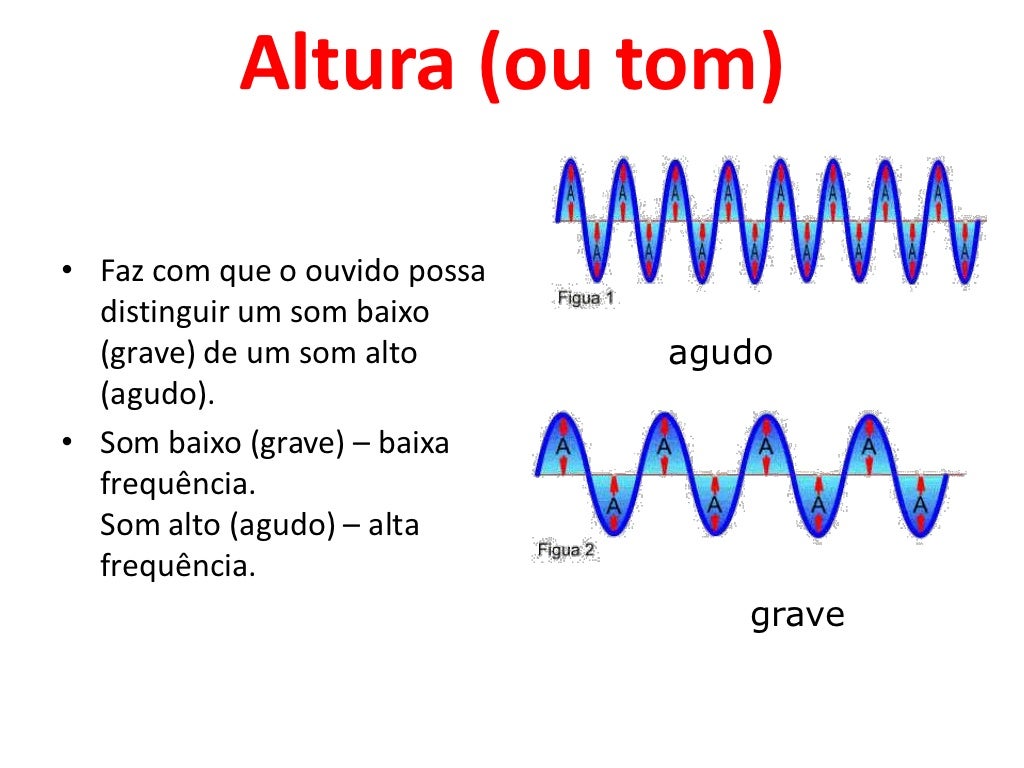 Altura (ou tom)

• Faz com que o ouvido possa distinguir um som baixo (grave) de um som alto (agudo).

• Som baixo (grave) – baixa frequência.
Som alto (agudo) – alta frequência.

A A A A A A A A
A A A A A A A A
Figua 1

agudo

A A A A
A A A A
Figua 2

grave